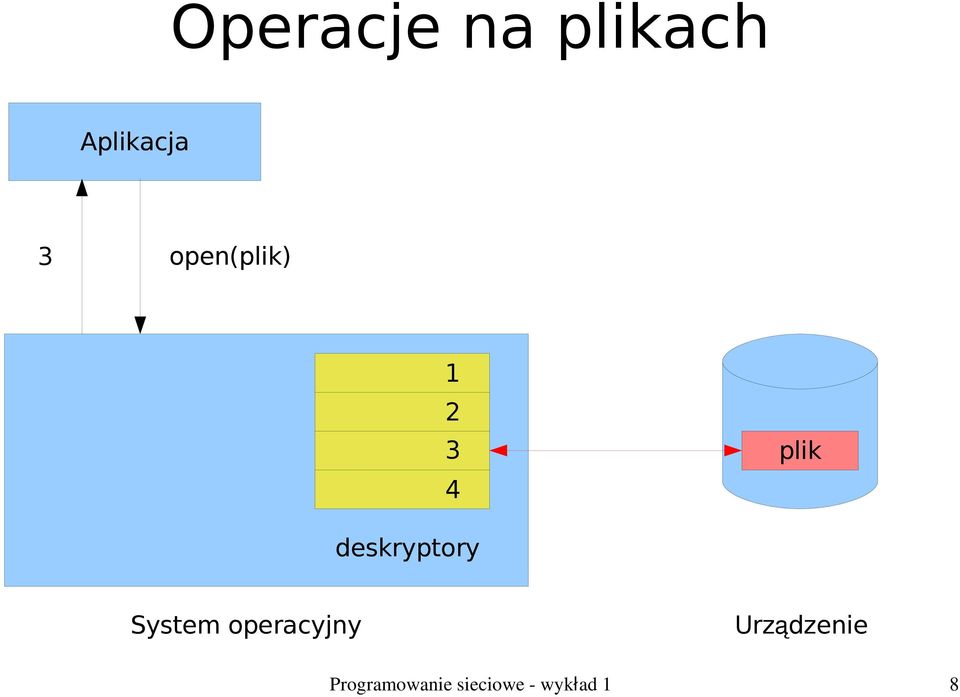 Operacje na plikach

Aplikacja

3

open(plik)

1
2
3
4

deskryptory

plik

System operacyjny

Urządzenie

Programowanie sieciowe - wykład 1

8